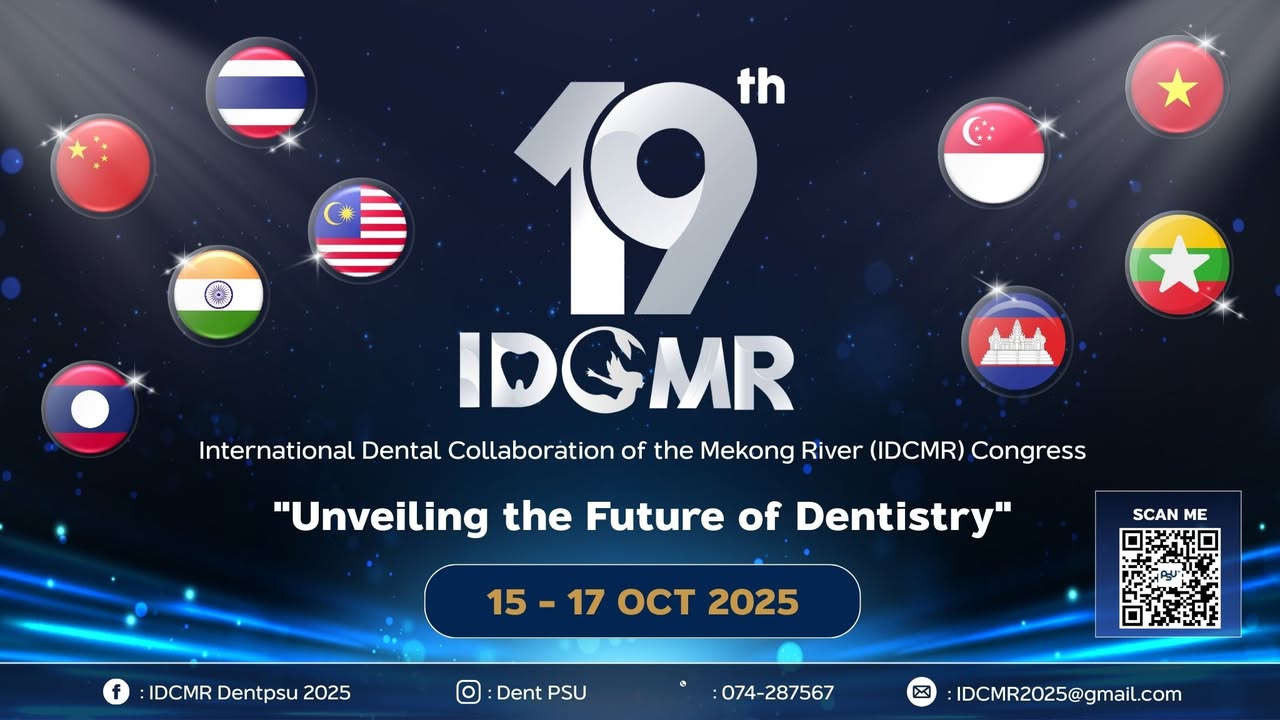 19th

IDCMR

International Dental Collaboration of the Mekong River (IDCMR) Congress

"Unveiling the Future of Dentistry"

15 - 17 OCT 2025

SCAN ME

PSU

: IDCMR Dentpsu 2025

: Dent PSU

: 074-287567

: IDCMR2025@gmail.com